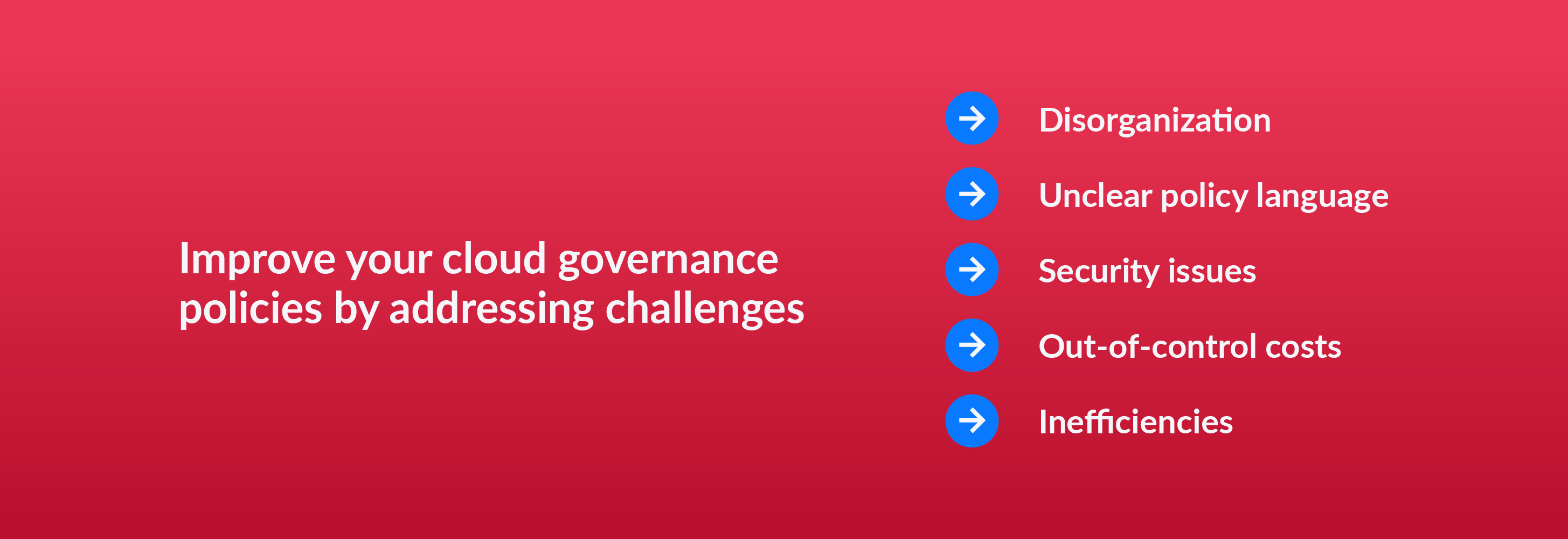 Improve your cloud governance policies by addressing challenges

Disorganization

Unclear policy language

Security issues

Out-of-control costs

Inefficiencies